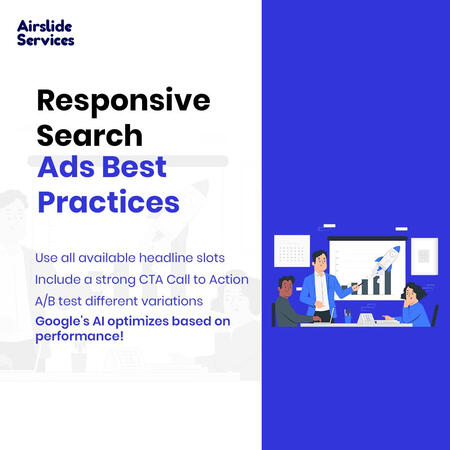 Airslide Services

Responsive Search Ads Best Practices

Use all available headline slots

Include a strong CTA Call to Action

A/B test different variations

Google's AI optimizes based on performance!